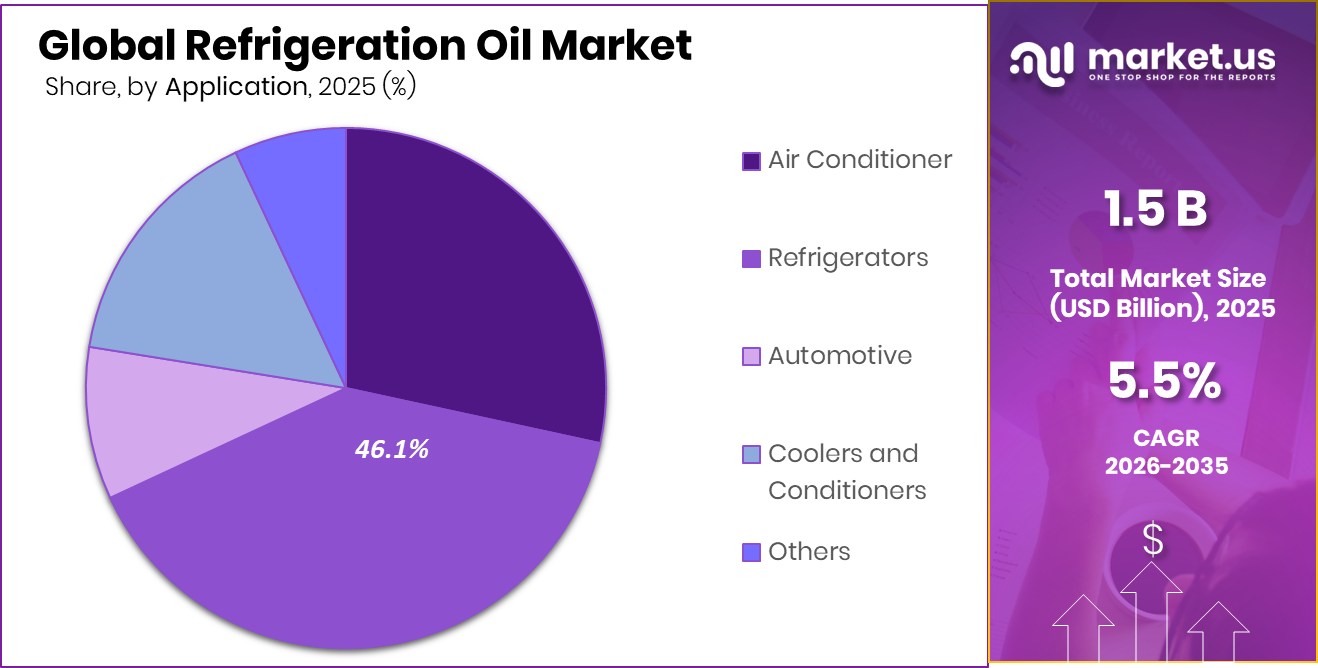 Global Refrigeration Oil Market
Share, by Application, 2025 (%)

46.1%

Air Conditioner
Refrigerators
Automotive
Coolers and Conditioners
Others

market.us
ONE STOP SHOP FOR THE REPORTS

1.5 B
Total Market Size (USD Billion), 2025

5.5%
CAGR
2026-2035

$